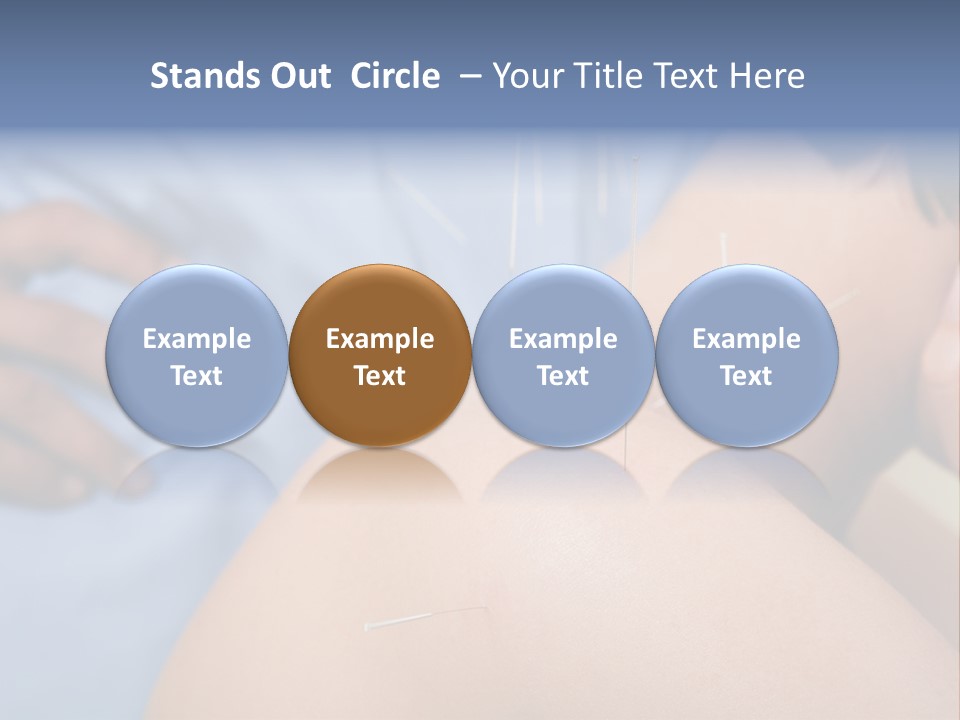 Stands Out  Circle  – Your Title Text Here

Example Text

Example Text

Example Text

Example Text